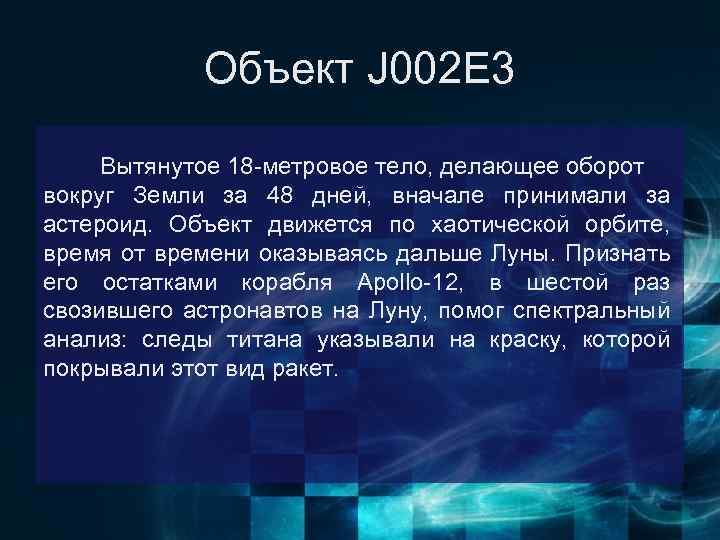 Объект J002E3

Вытянутое 18-метровое тело, делающее оборот вокруг Земли за 48 дней, вначале принимали за астероид. Объект движется по хаотической орбите, время от времени оказываясь дальше Луны. Признать его остатками корабля Apollo-12, в шестой раз свозившего астронавтов на Луну, помог спектральный анализ: следы титана указывали на краску, которой покрывали этот вид ракет.